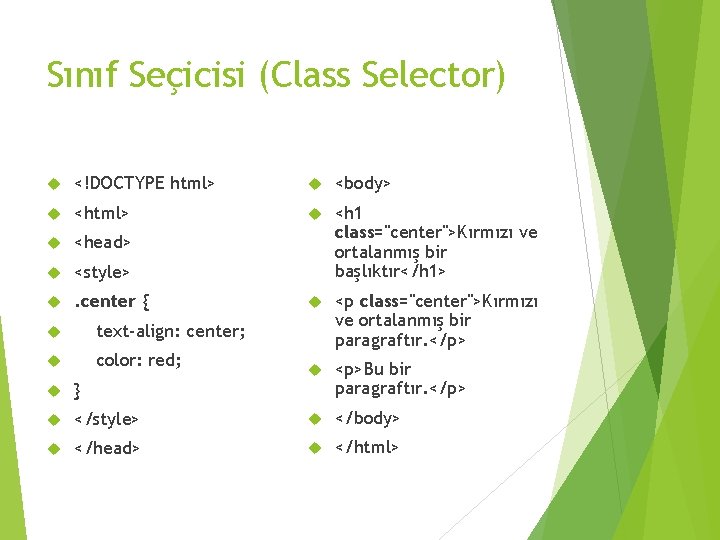 Sınıf Seçicisi (Class Selector)

<!DOCTYPE html>
<html>
<head>
<style>
.center {
text-align: center;
color: red;
}
</style>
</head>

<body>
<h1 class="center">Kırmızı ve ortalanmış bir başlıktır</h1>
<p class="center">Kırmızı ve ortalanmış bir paragraftır.</p>
<p>Bu bir paragraftır.</p>
</body>
</html>